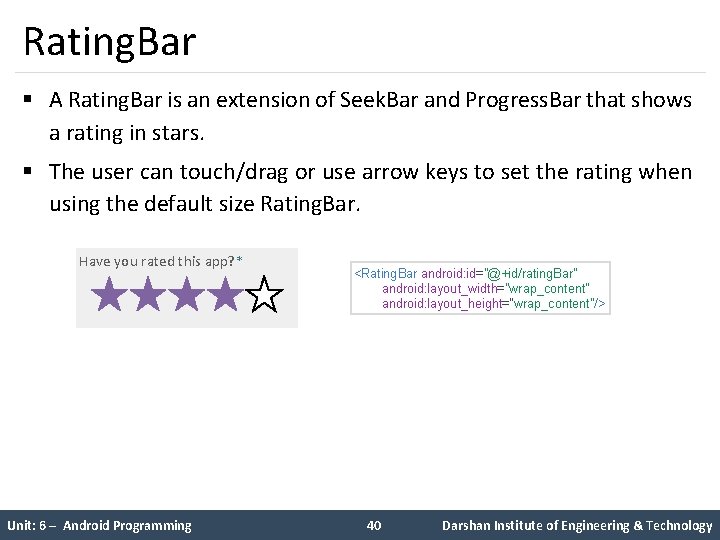 RatingBar

▪ A RatingBar is an extension of SeekBar and ProgressBar that shows a rating in stars.

▪ The user can touch/drag or use arrow keys to set the rating when using the default size RatingBar.

Have you rated this app?*

<RatingBar android:id="@+id/ratingBar"
android:layout_width="wrap_content"
android:layout_height="wrap_content"/>

Unit: 6 – Android Programming 40 Darshan Institute of Engineering & Technology